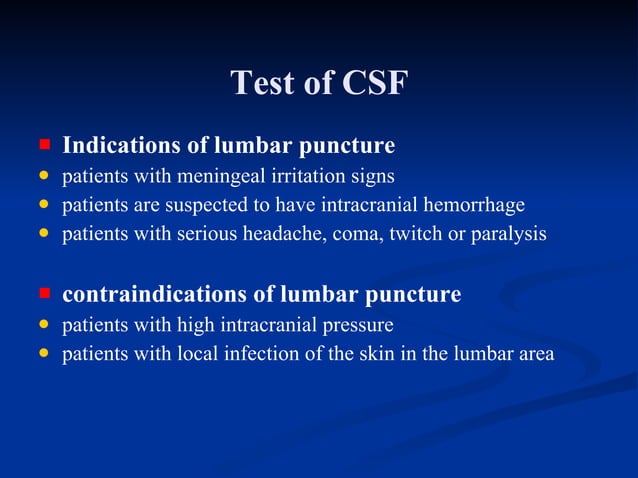 Test of CSF

Indications of lumbar puncture
patients with meningeal irritation signs
patients are suspected to have intracranial hemorrhage
patients with serious headache, coma, twitch or paralysis

contraindications of lumbar puncture
patients with high intracranial pressure
patients with local infection of the skin in the lumbar area